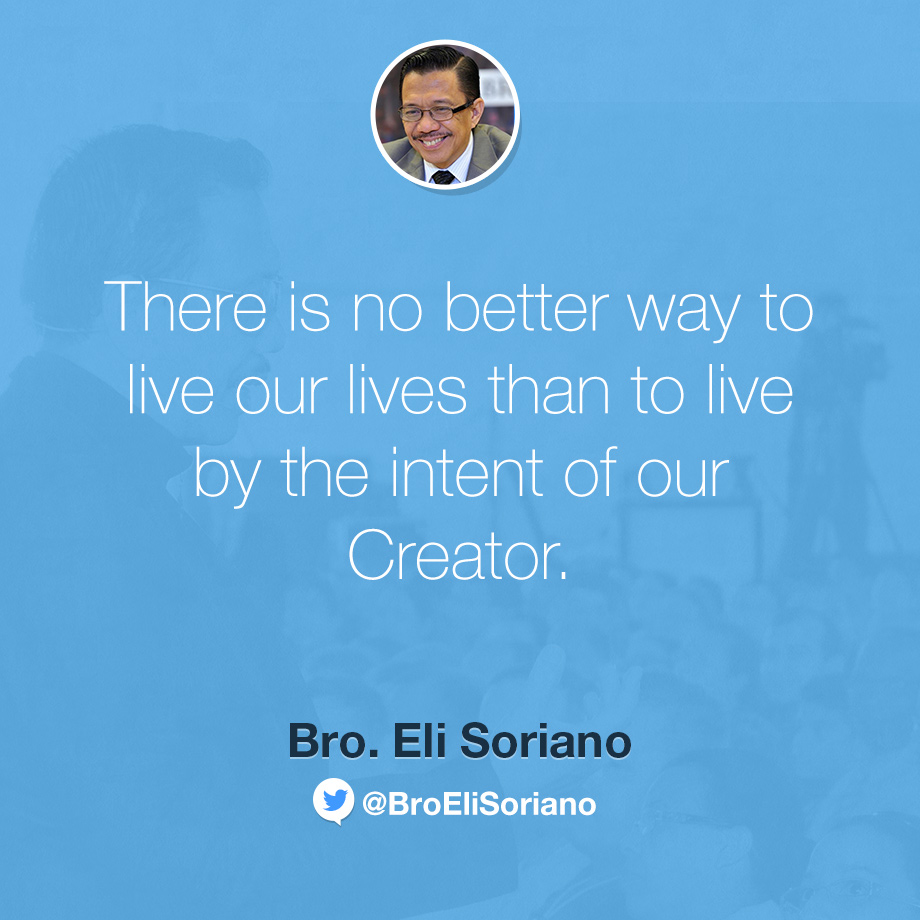 There is no better way to live our lives than to live by the intent of our Creator.

Bro. Eli Soriano

@BroEliSoriano